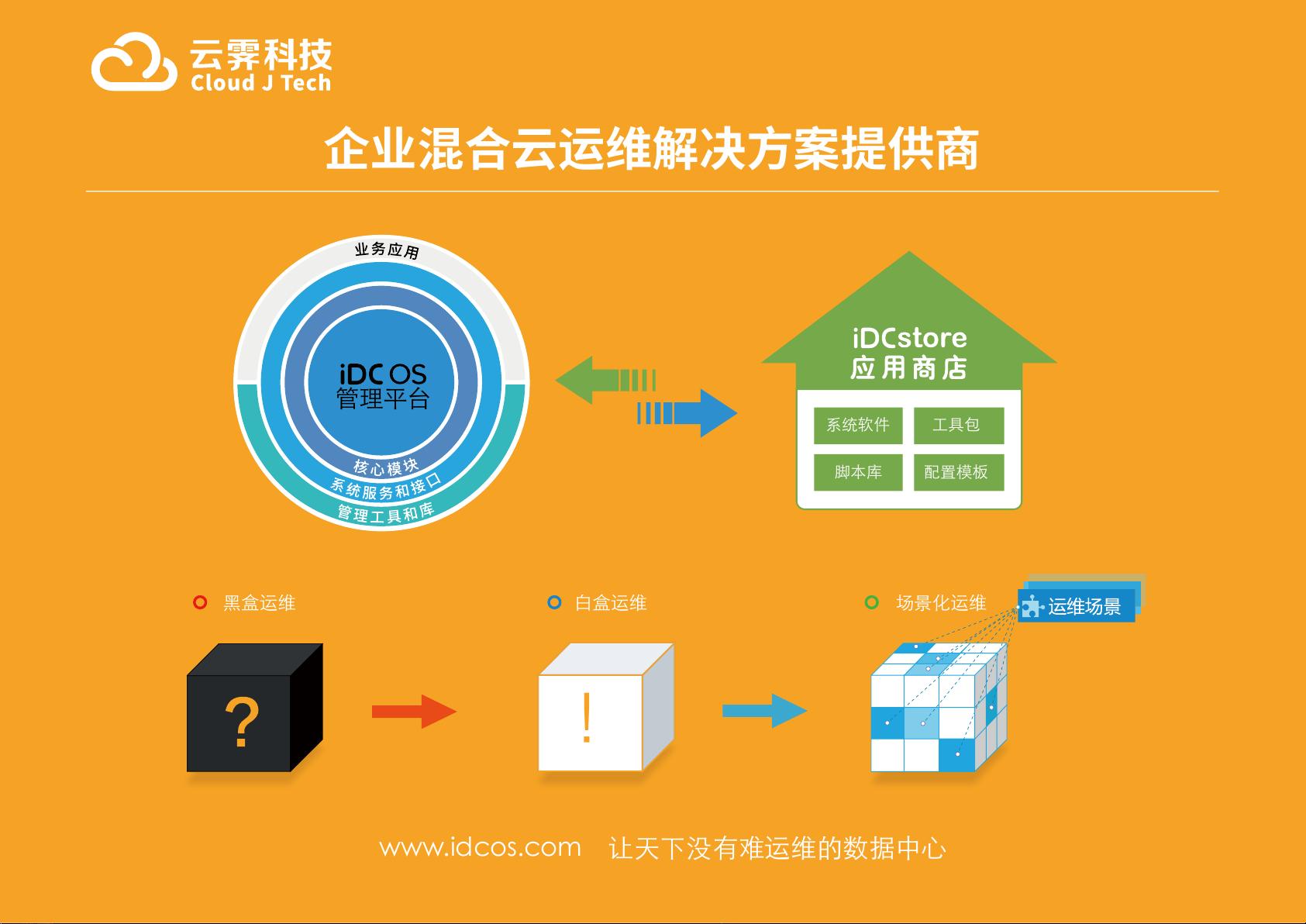 云霁科技
Cloud J Tech

企业混合云运维解决方案提供商

业务应用

iDC OS
管理平台

核心模块
系统服务和接口
管理工具和库

iDCstore
应用商店

系统软件
工具包
脚本库
配置模板

黑盒运维
白盒运维
场景化运维
运维场景

?
!

www.idcos.com 让天下没有难运维的数据中心